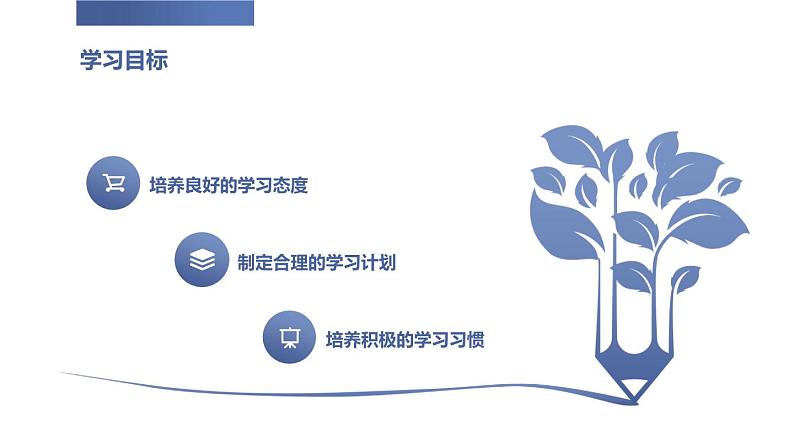 学习目标

培养良好的学习态度

制定合理的学习计划

培养积极的学习习惯